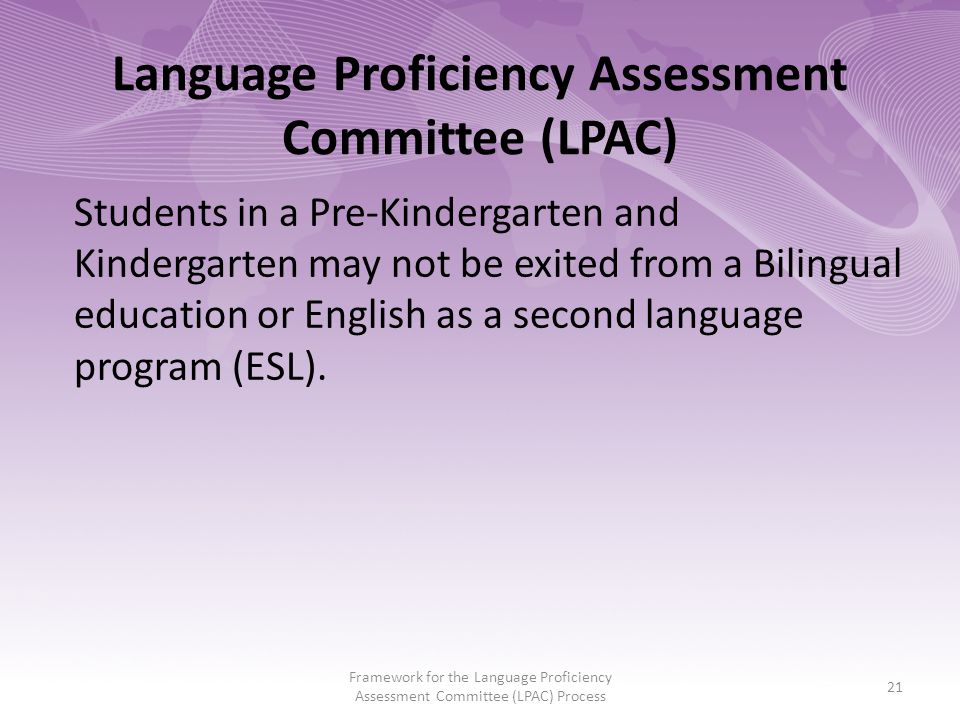 Language Proficiency Assessment Committee (LPAC)

Students in a Pre-Kindergarten and Kindergarten may not be exited from a Bilingual education or English as a second language program (ESL).

Framework for the Language Proficiency Assessment Committee (LPAC) Process

21